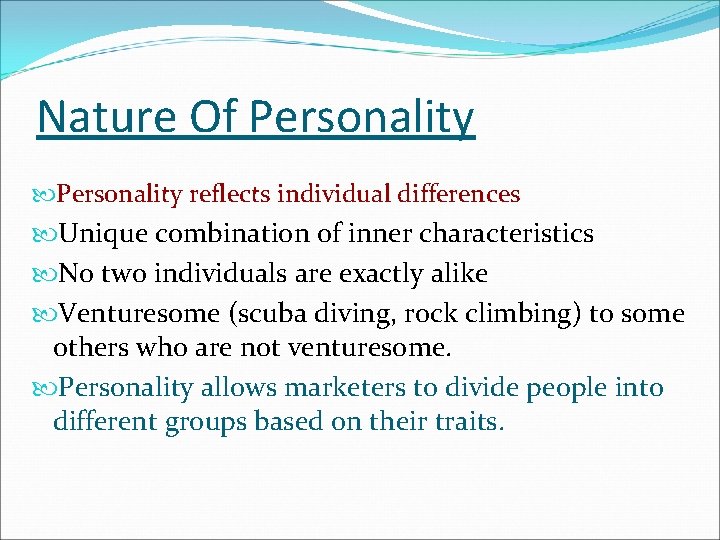 Nature Of Personality

Personality reflects individual differences

Unique combination of inner characteristics

No two individuals are exactly alike

Venturesome (scuba diving, rock climbing) to some others who are not venturesome.

Personality allows marketers to divide people into different groups based on their traits.